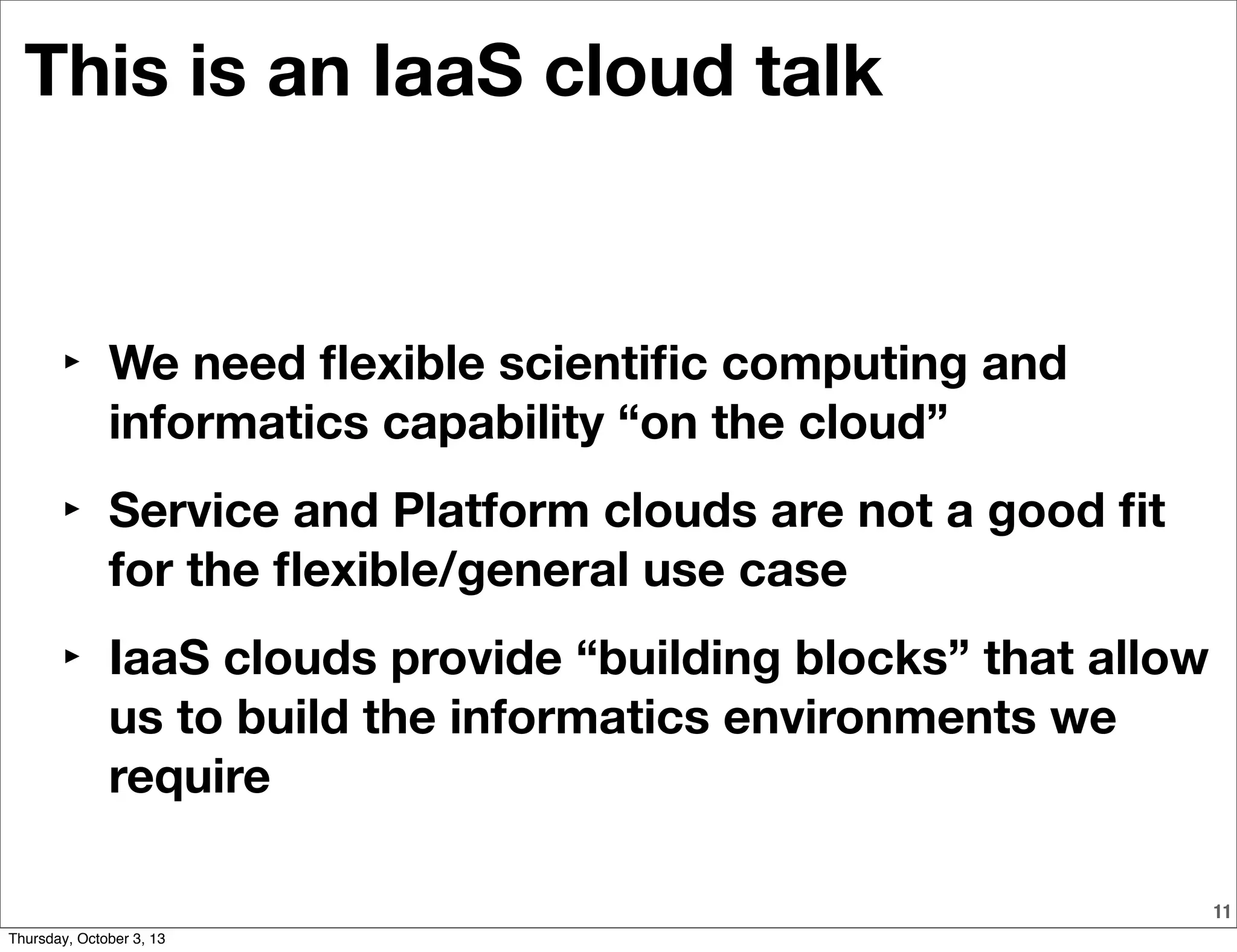 This is an IaaS cloud talk

‣ We need flexible scientific computing and informatics capability “on the cloud”

‣ Service and Platform clouds are not a good fit for the flexible/general use case

‣ IaaS clouds provide “building blocks” that allow us to build the informatics environments we require

11

Thursday, October 3, 13